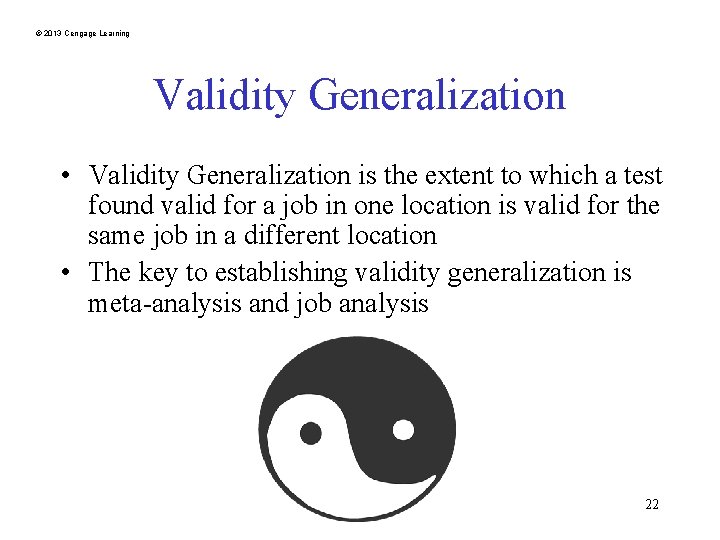 © 2013 Cengage Learning

Validity Generalization

• Validity Generalization is the extent to which a test found valid for a job in one location is valid for the same job in a different location
• The key to establishing validity generalization is meta-analysis and job analysis

22